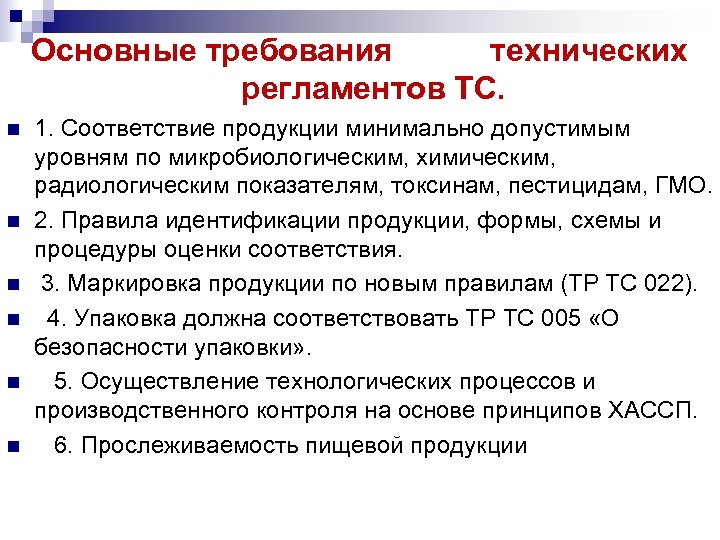 Основные требования технических регламентов ТС.

1. Соответствие продукции минимально допустимым уровням по микробиологическим, химическим, радиологическим показателям, токсинам, пестицидам, ГМО.

2. Правила идентификации продукции, формы, схемы и процедуры оценки соответствия.

3. Маркировка продукции по новым правилам (ТР ТС 022).

4. Упаковка должна соответствовать ТР ТС 005 «О безопасности упаковки».

5. Осуществление технологических процессов и производственного контроля на основе принципов ХАССП.

6. Прослеживаемость пищевой продукции